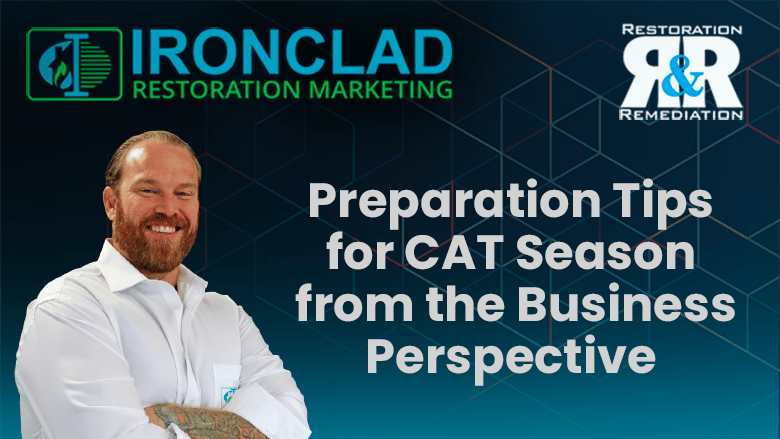 IRONCLAD
RESTORATION MARKETING

RESTORATION
R&R
REMEDIATION

Preparation Tips for CAT Season from the Business Perspective